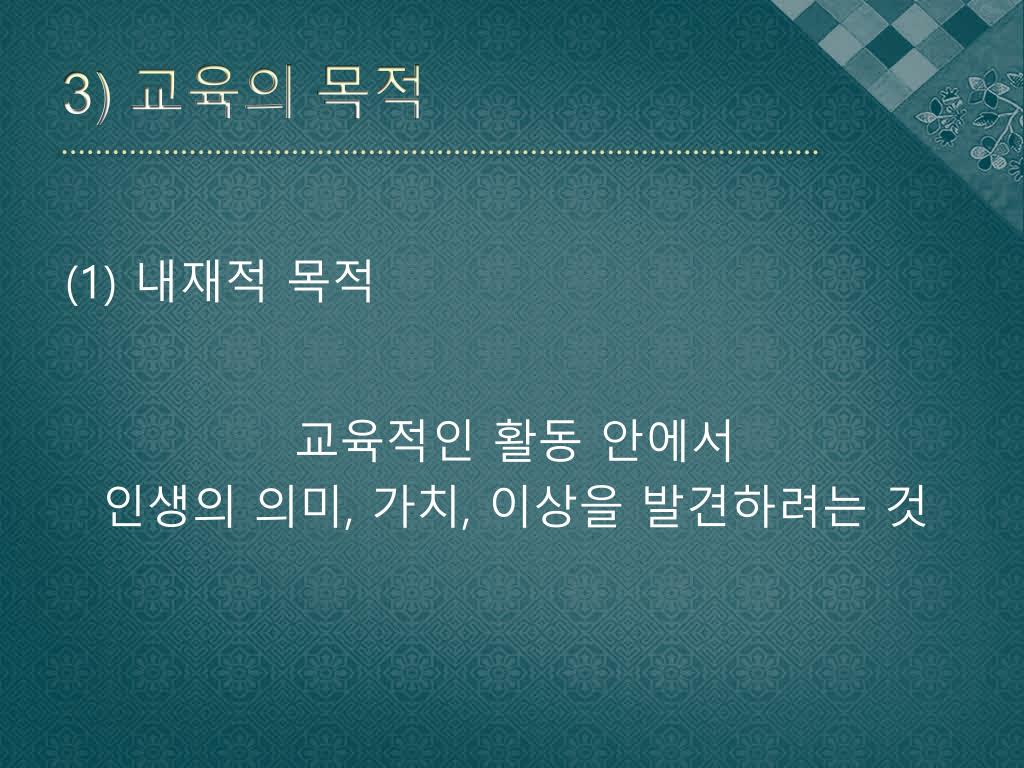 3) 교육의 목적

(1) 내재적 목적

교육적인 활동 안에서
인생의 의미, 가치, 이상을 발견하려는 것